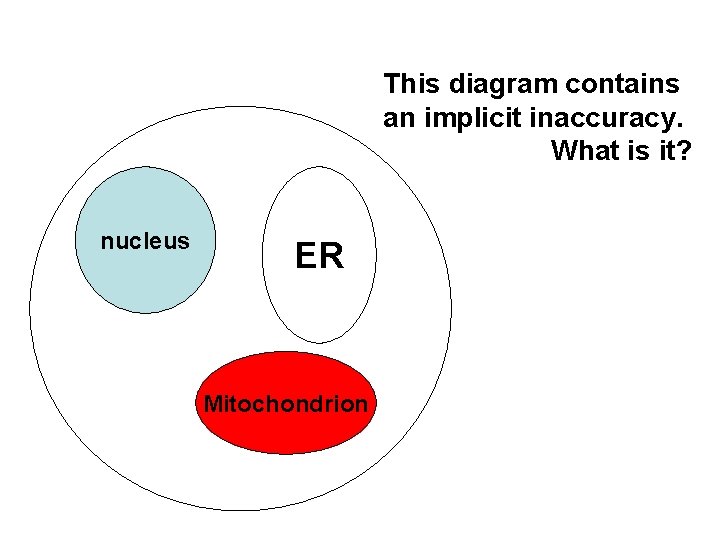 This diagram contains an implicit inaccuracy. What is it?

nucleus

ER

Mitochondrion